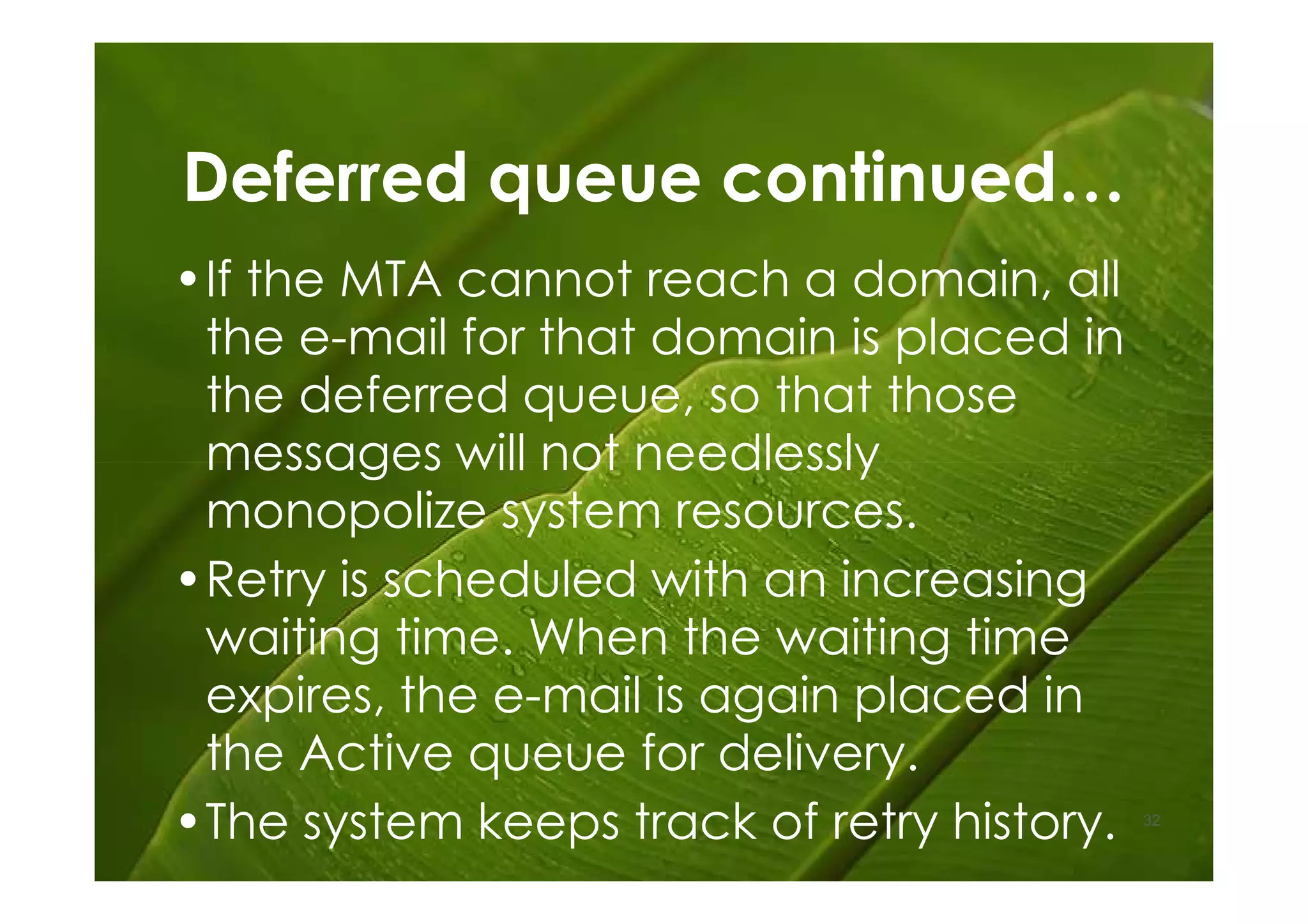 Deferred queue continued…

• If the MTA cannot reach a domain, all the e-mail for that domain is placed in the deferred queue, so that those messages will not needlessly monopolize system resources.

• Retry is scheduled with an increasing waiting time. When the waiting time expires, the e-mail is again placed in the Active queue for delivery.

• The system keeps track of retry history.

32